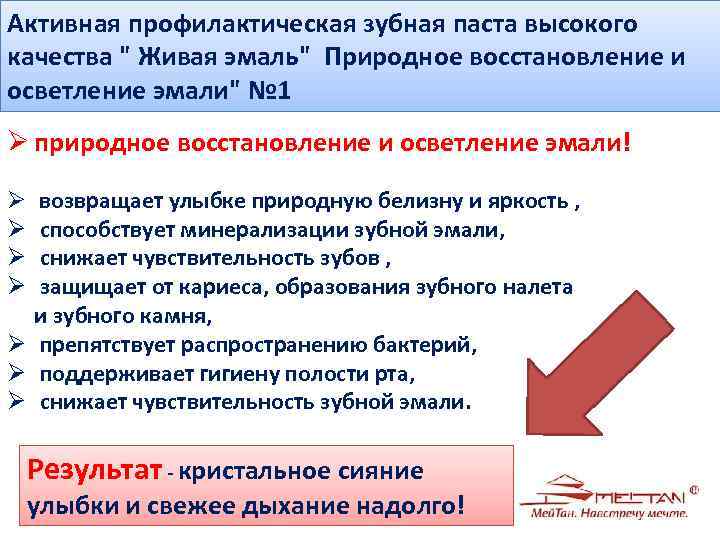 Активная профилактическая зубная паста высокого качества " Живая эмаль" Природное восстановление и осветление эмали" №1

➢ природное восстановление и осветление эмали!

➢ возвращает улыбке природную белизну и яркость ,
➢ способствует минерализации зубной эмали,
➢ снижает чувствительность зубов ,
➢ защищает от кариеса, образования зубного налета и зубного камня,
➢ препятствует распространению бактерий,
➢ поддерживает гигиену полости рта,
➢ снижает чувствительность зубной эмали.

Результат - кристальное сияние улыбки и свежее дыхание надолго!

MEITAN ®
МейТан. Навстречу мечте.